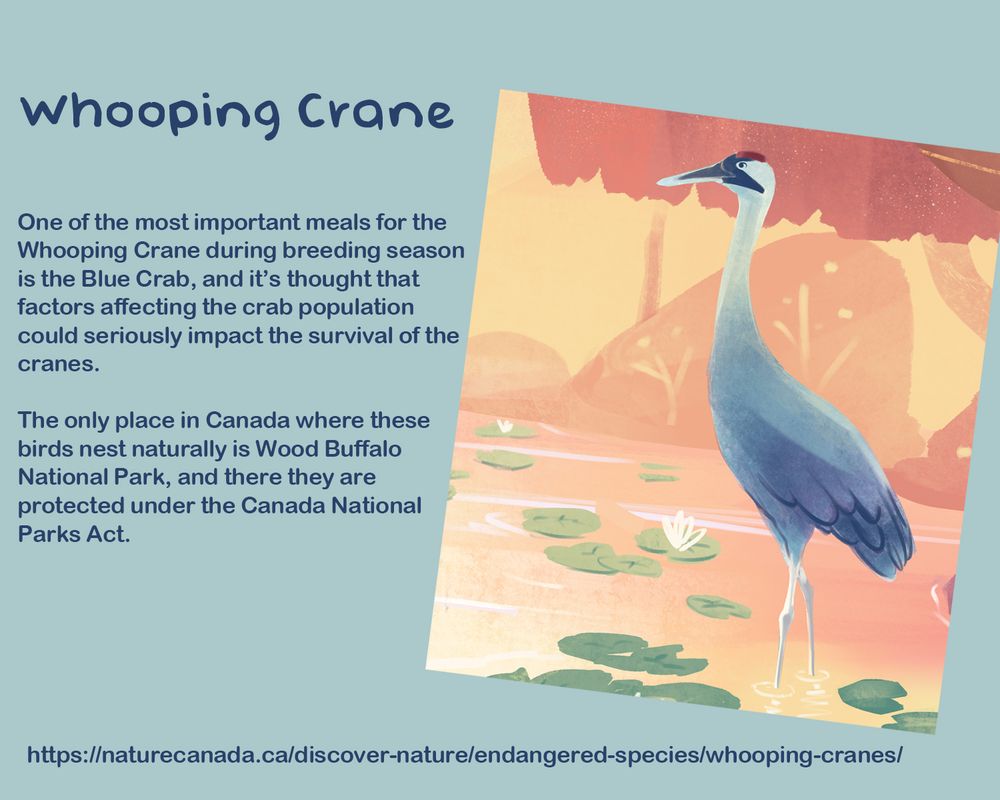 Whooping Crane

One of the most important meals for the Whooping Crane during breeding season is the Blue Crab, and it's thought that factors affecting the crab population could seriously impact the survival of the cranes.

The only place in Canada where these birds nest naturally is Wood Buffalo National Park, and there they are protected under the Canada National Parks Act.

https://naturecanada.ca/discover-nature/endangered-species/whooping-cranes/